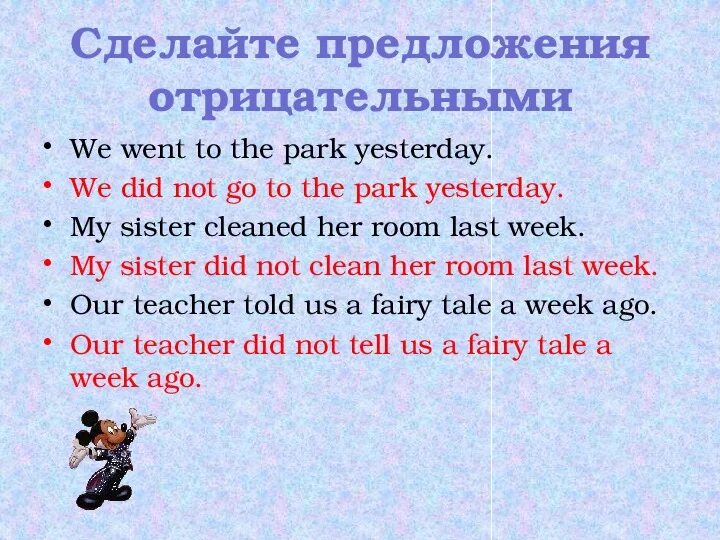 Сделайте предложения отрицательными

• We went to the park yesterday.
• We did not go to the park yesterday.
• My sister cleaned her room last week.
• My sister did not clean her room last week.
• Our teacher told us a fairy tale a week ago.
• Our teacher did not tell us a fairy tale a week ago.